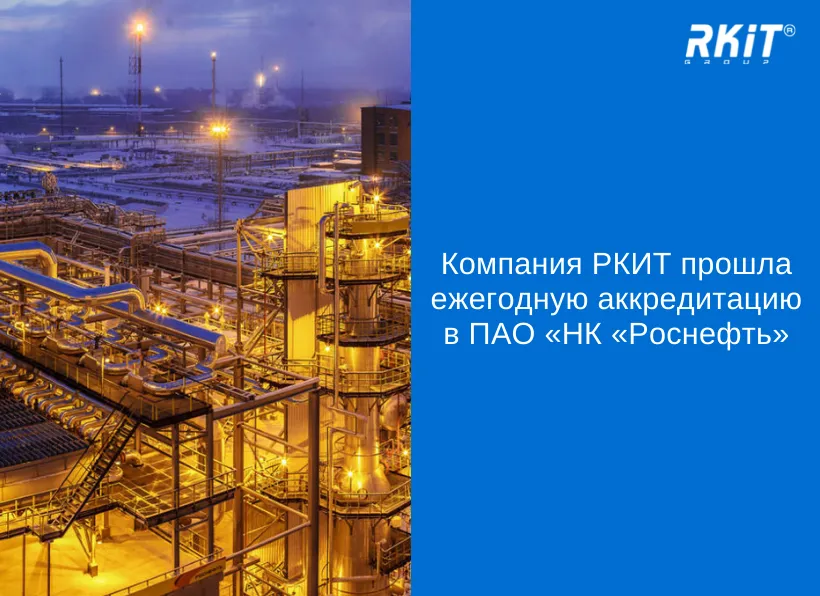 RKiT®
GROUP

Компания РКИТ прошла ежегодную аккредитацию в ПАО «НК «Роснефть»